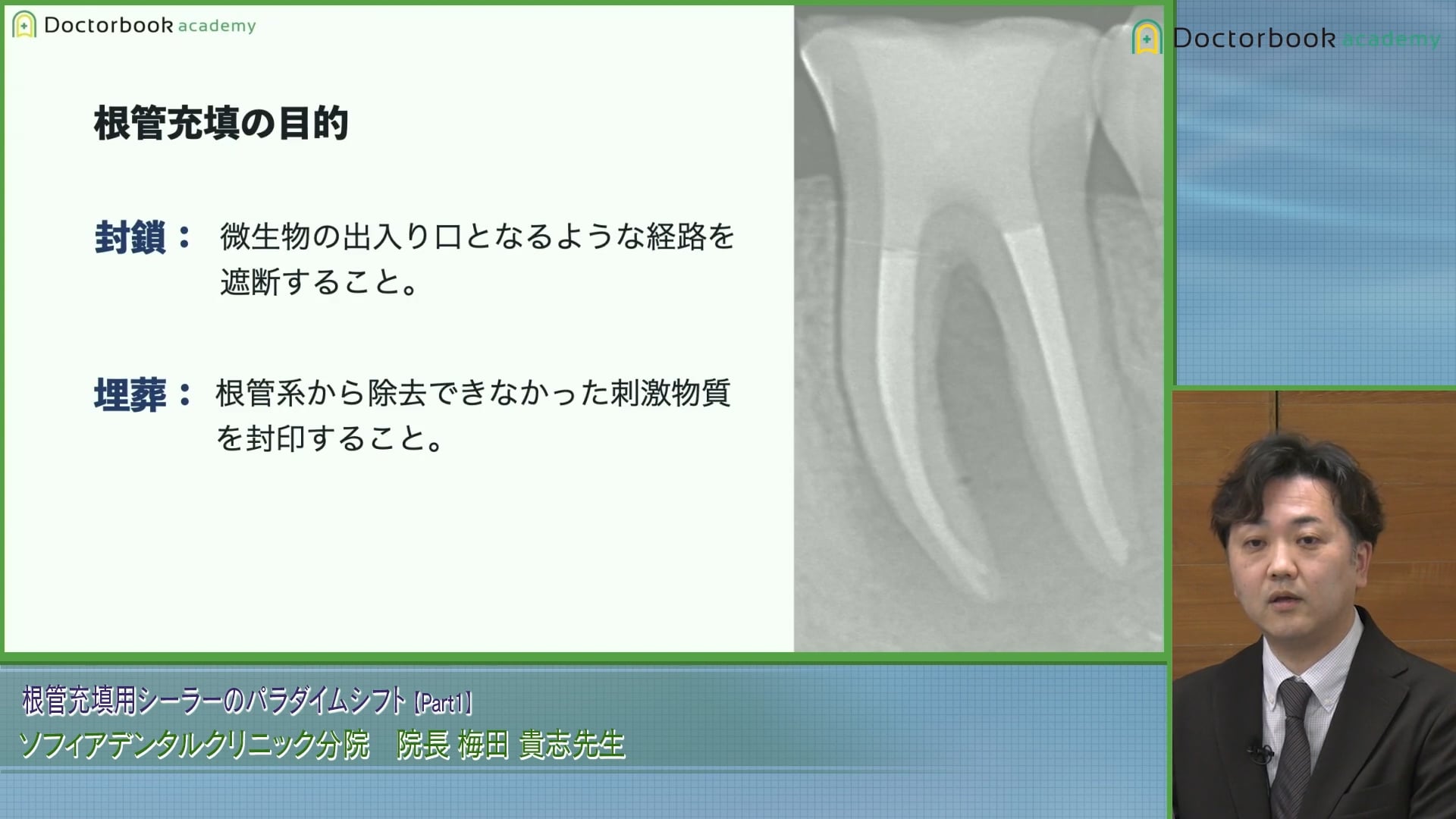 Doctorbook academy

根管充填の目的

封鎖： 微生物の出入り口となるような経路を遮断すること。

埋葬： 根管系から除去できなかった刺激物質を封印すること。

Doctorbook academy

根管充填用シーラーのパラダイムシフト【Part1】
ソフィアデンタルクリニック分院　院長 梅田 貴志先生